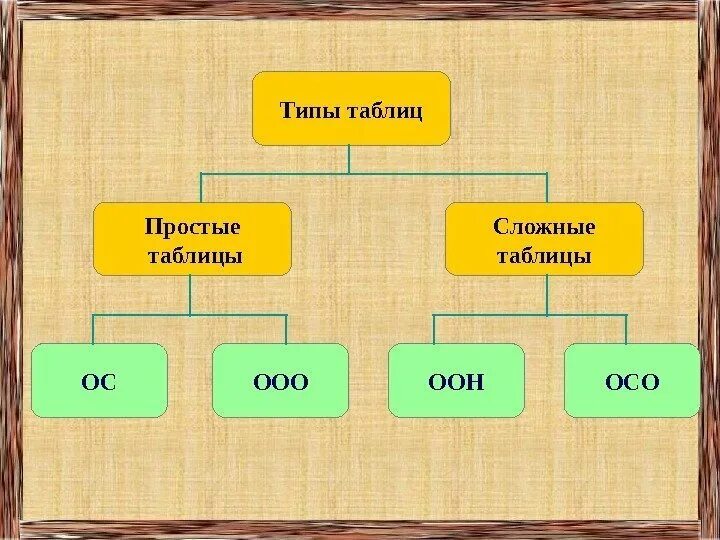 Типы таблиц

Простые таблицы

Сложные таблицы

ОС

ООО

ООН

ОСО